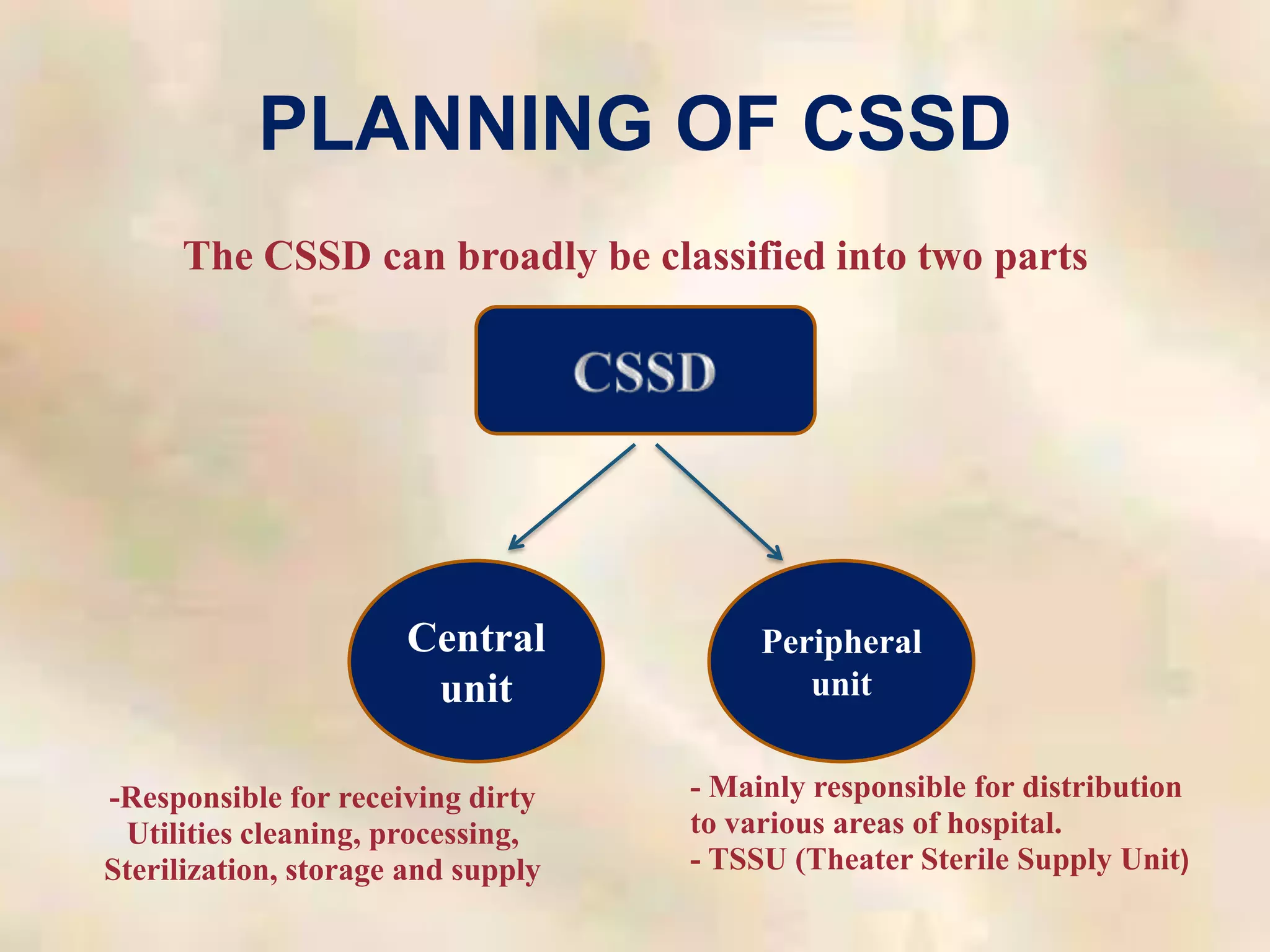 PLANNING OF CSSD

The CSSD can broadly be classified into two parts

CSSD

Central unit

Peripheral unit

-Responsible for receiving dirty Utilities cleaning, processing, Sterilization, storage and supply

- Mainly responsible for distribution to various areas of hospital.
- TSSU (Theater Sterile Supply Unit)